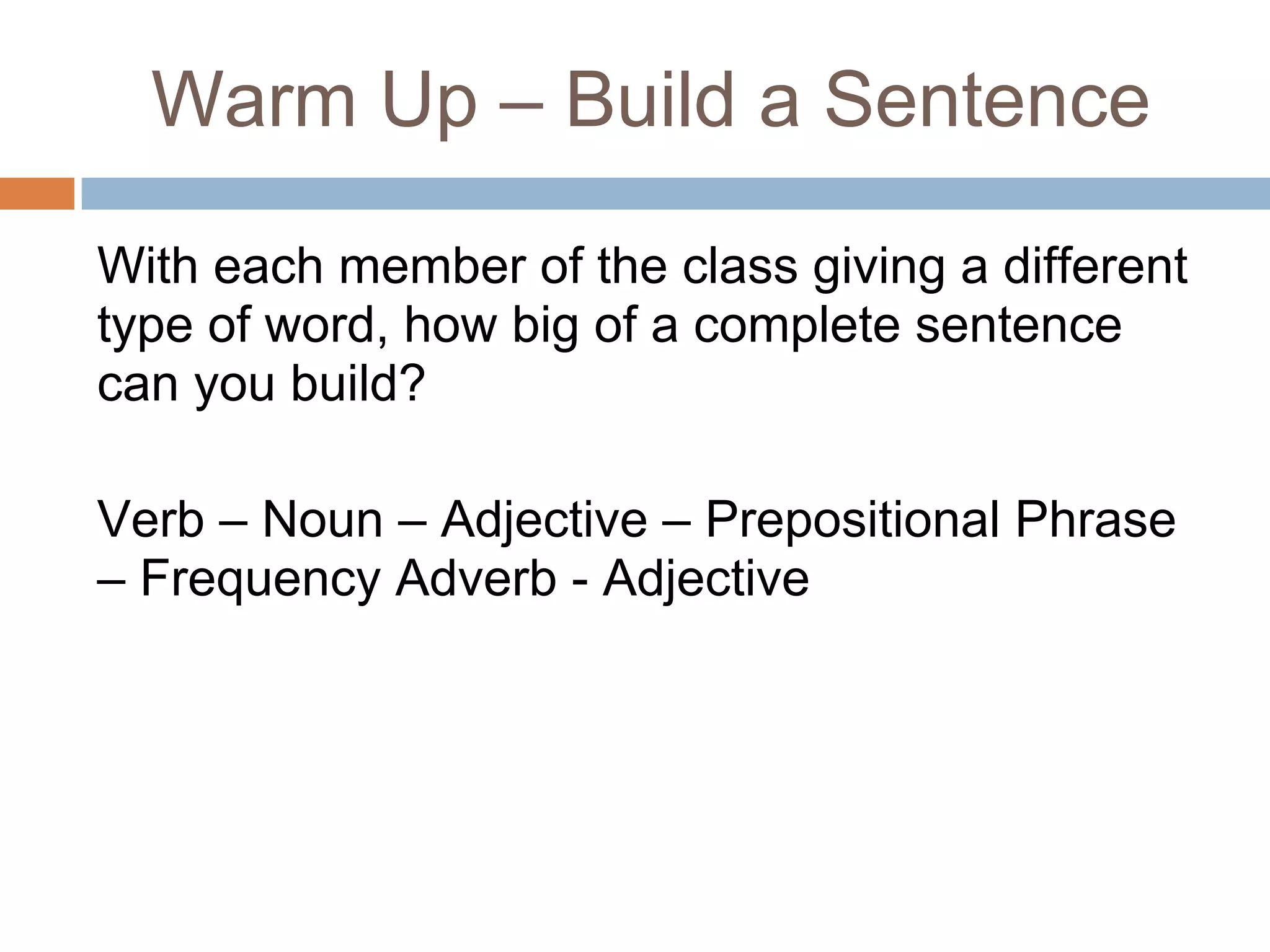 Warm Up – Build a Sentence

With each member of the class giving a different type of word, how big of a complete sentence can you build?

Verb – Noun – Adjective – Prepositional Phrase – Frequency Adverb - Adjective